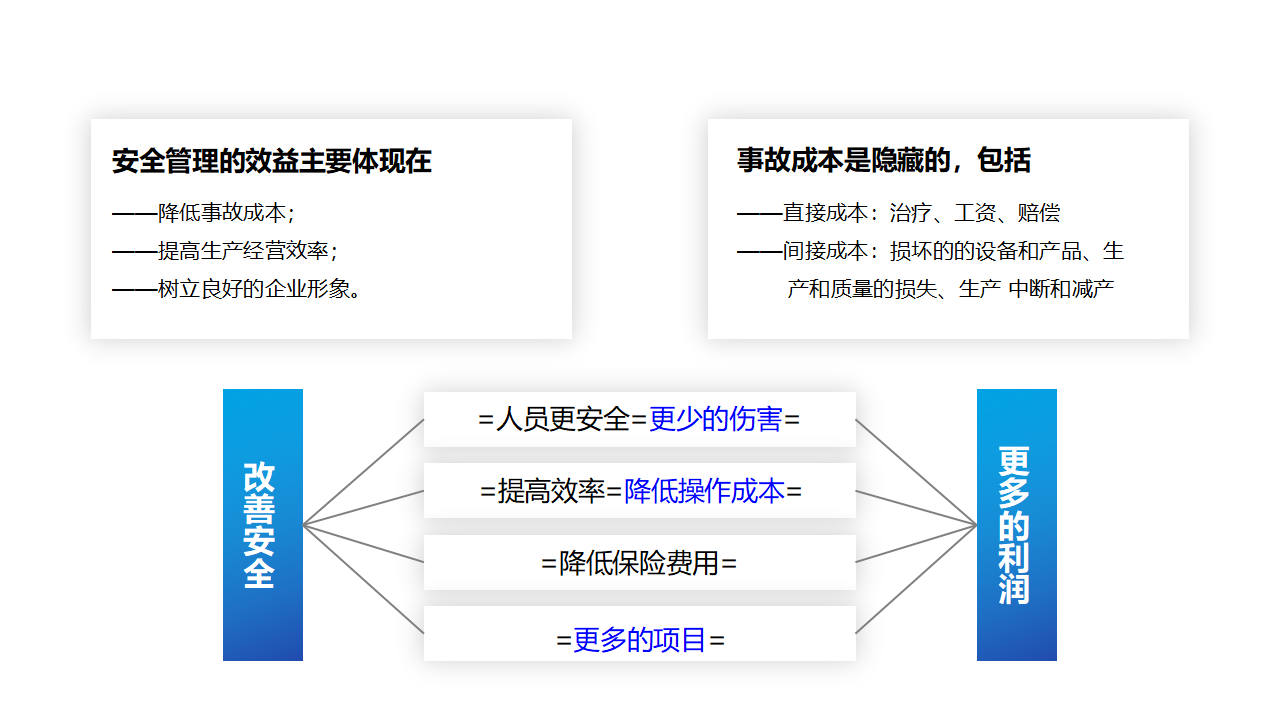 安全管理的效益主要体现在

——降低事故成本；
——提高生产经营效率；
——树立良好的企业形象。

事故成本是隐藏的，包括

——直接成本：治疗、工资、赔偿
——间接成本：损坏的的设备和产品、生产和质量的损失、生产 中断和减产

改善安全

=人员更安全=更少的伤害=

=提高效率=降低操作成本=

=降低保险费用=

=更多的项目=

更多的利润